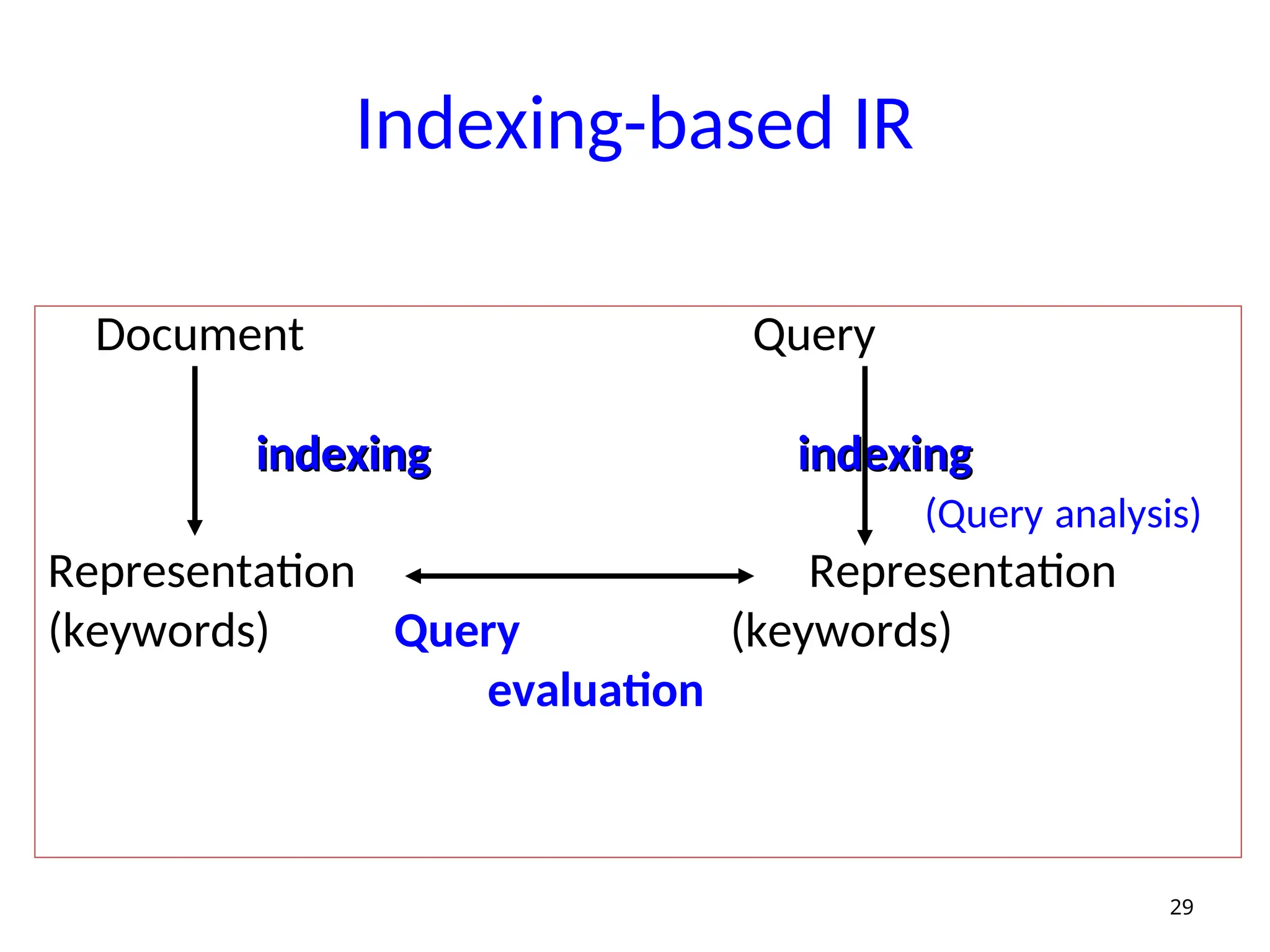 Indexing-based IR

Document

Query

indexing

indexing

(Query analysis)

Representation (keywords)

Query evaluation

Representation (keywords)

29